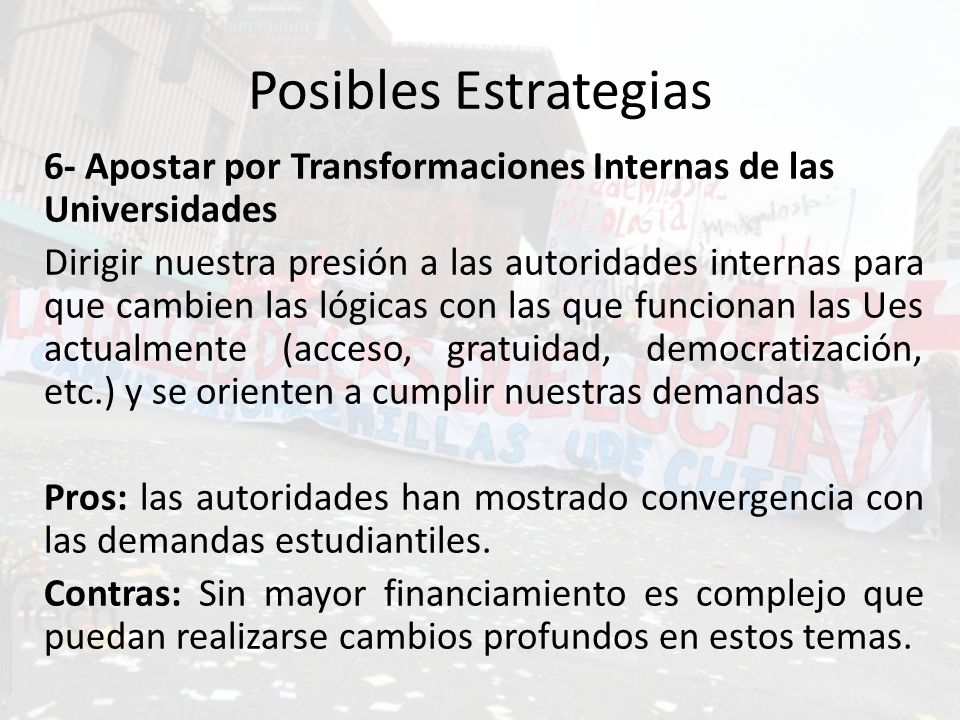 Posibles Estrategias

6- Apostar por Transformaciones Internas de las Universidades

Dirigir nuestra presión a las autoridades internas para que cambien las lógicas con las que funcionan las Ues actualmente (acceso, gratuidad, democratización, etc.) y se orienten a cumplir nuestras demandas

Pros: las autoridades han mostrado convergencia con las demandas estudiantiles.

Contras: Sin mayor financiamiento es complejo que puedan realizarse cambios profundos en estos temas.